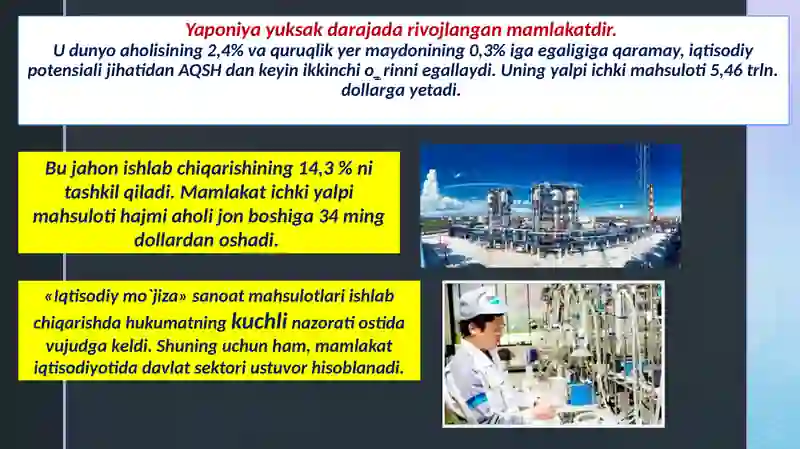 Yaponiya yuksak darajada rivojlangan mamlakatdir.
U dunyo aholisining 2,4% va quruqlik yer maydonining 0,3% iga egaligiga qaramay, iqtisodiy potensiali jihatidan AQSH dan keyin ikkinchi o‗rinni egallaydi. Uning yalpi ichki mahsuloti 5,46 trln. dollarga yetadi.

Bu jahon ishlab chiqarishining 14,3 % ni tashkil qiladi. Mamlakat ichki yalpi mahsuloti hajmi aholi jon boshiga 34 ming dollardan oshadi.

«Iqtisodiy mo`jiza» sanoat mahsulotlari ishlab chiqarishda hukumatning kuchli nazorati ostida vujudga keldi. Shuning uchun ham, mamlakat iqtisodiyotida davlat sektori ustuvor hisoblanadi.